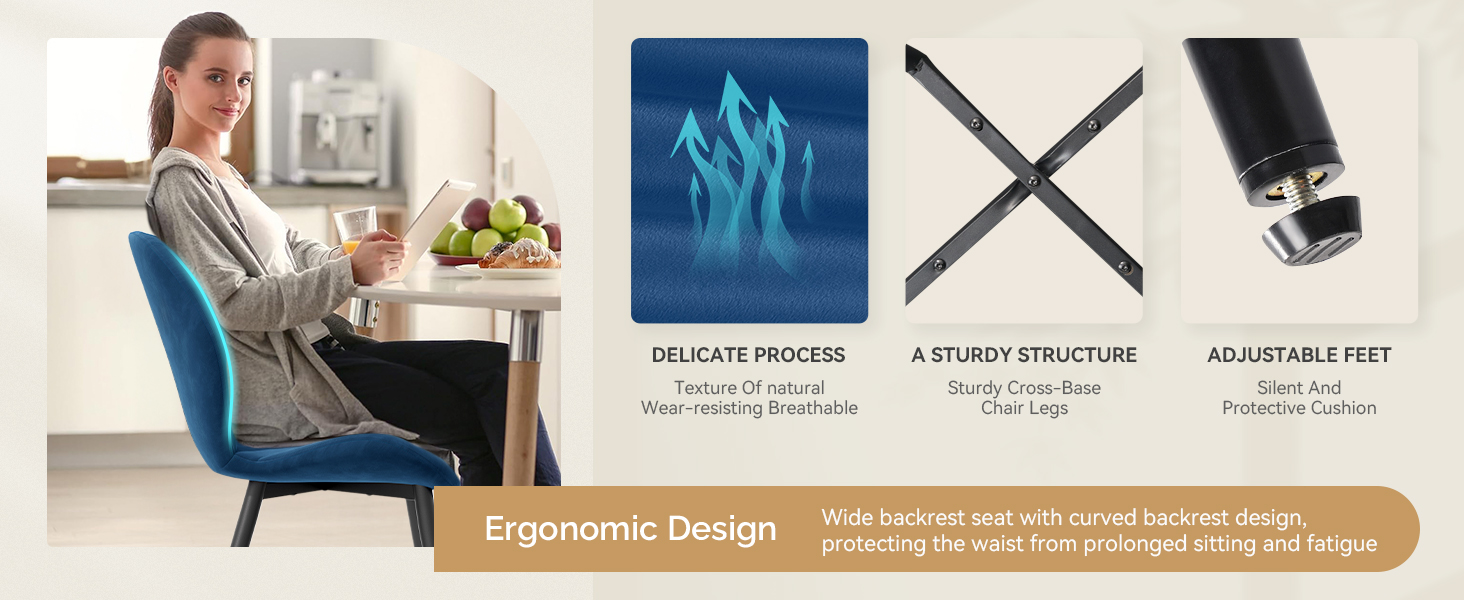 DELICATE PROCESS
Texture Of natural
Wear-resisting Breathable

A STURDY STRUCTURE
Sturdy Cross-Base
Chair Legs

ADJUSTABLE FEET
Silent And
Protective Cushion

Ergonomic Design

Wide backrest seat with curved backrest design, protecting the waist from prolonged sitting and fatigue